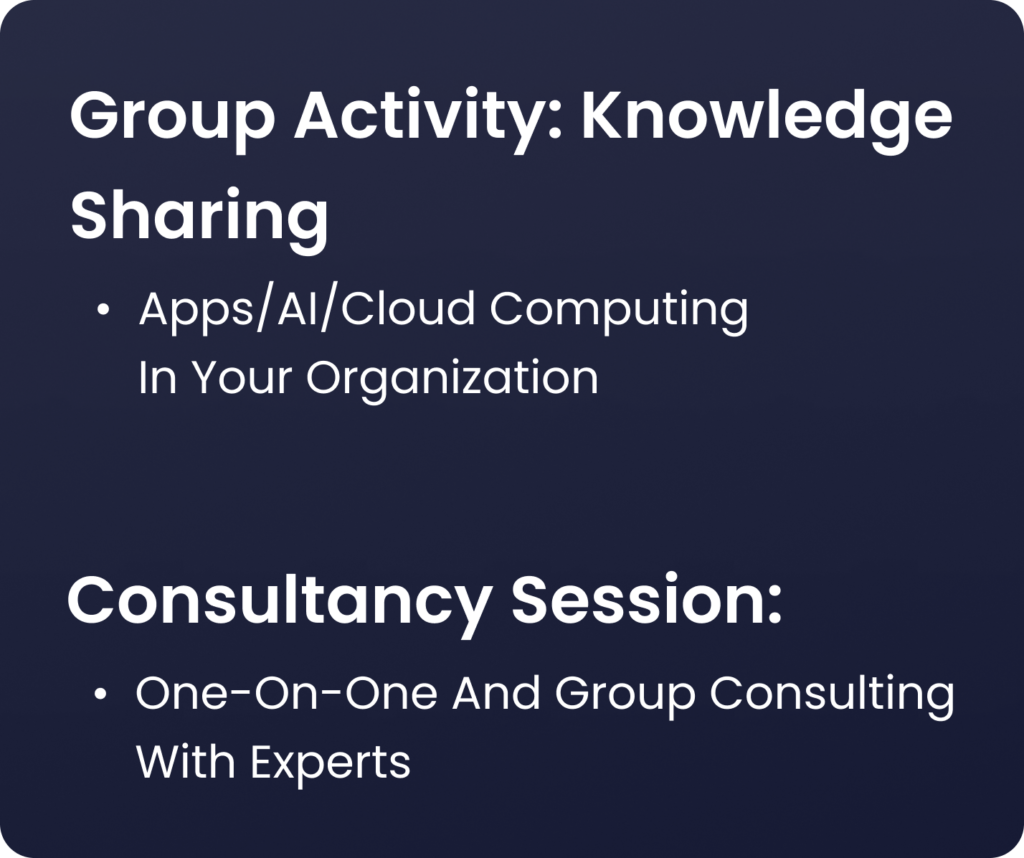 Group Activity: Knowledge Sharing

• Apps/AI/Cloud Computing In Your Organization

Consultancy Session:

• One-On-One And Group Consulting With Experts